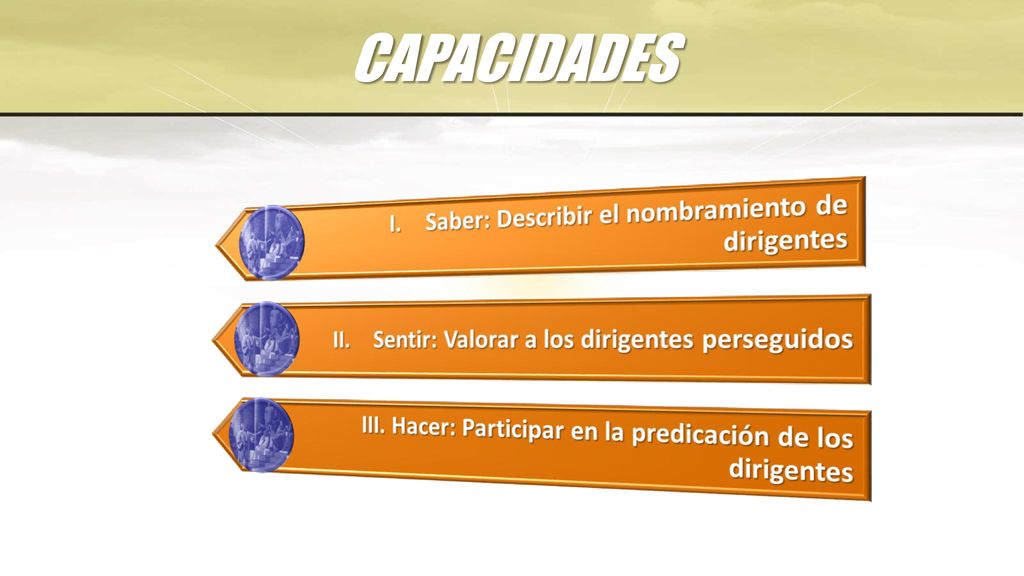 CAPACIDADES

I. Saber: Describir el nombramiento de dirigentes

II. Sentir: Valorar a los dirigentes perseguidos

III. Hacer: Participar en la predicación de los dirigentes